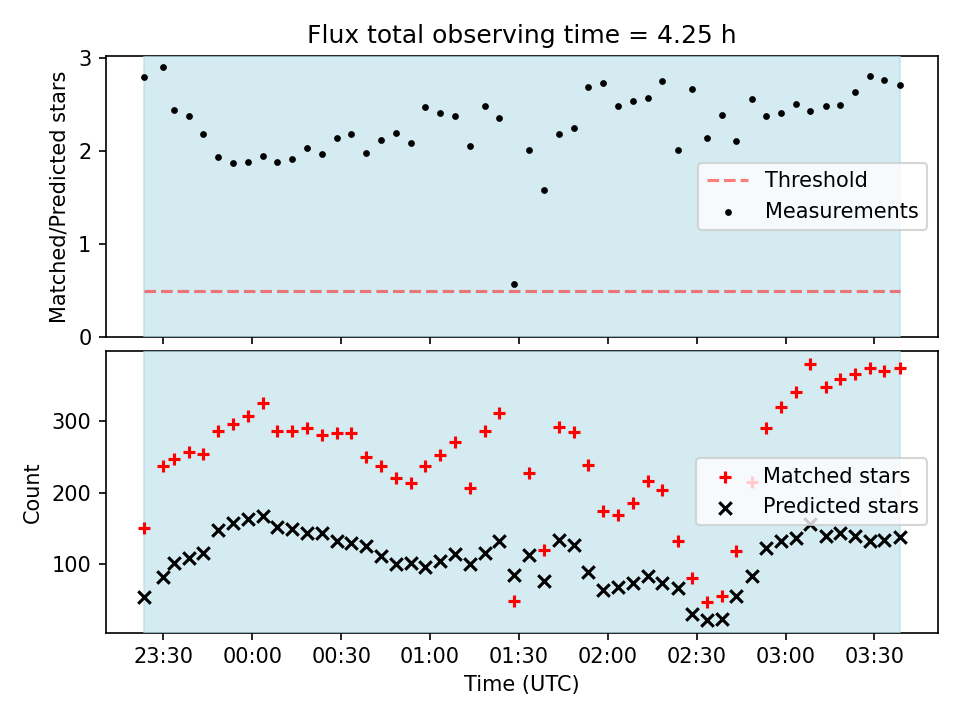 Flux total observing time = 4.25 h

Matched/Predicted stars

3
2
1
0

Threshold
Measurements

Count

300
200
100

Matched stars
Predicted stars

23:30 00:00 00:30 01:00 01:30 02:00 02:30 03:00 03:30

Time (UTC)